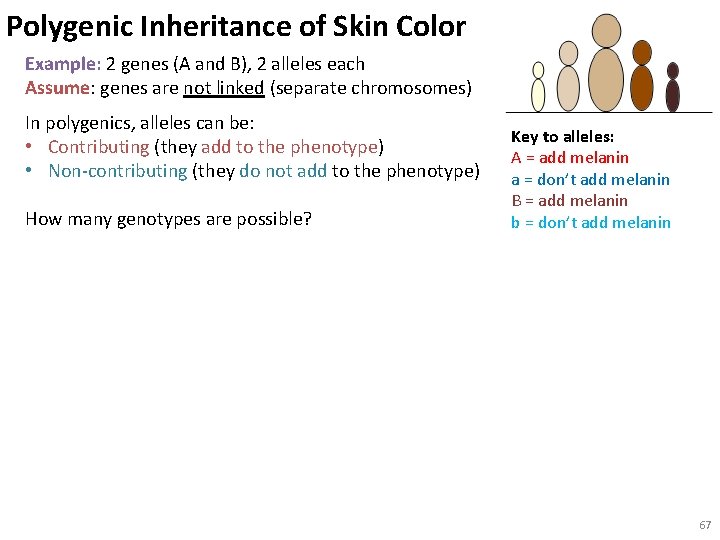 Polygenic Inheritance of Skin Color

Example: 2 genes (A and B), 2 alleles each
Assume: genes are not linked (separate chromosomes)

In polygenics, alleles can be:
• Contributing (they add to the phenotype)
• Non-contributing (they do not add to the phenotype)

How many genotypes are possible?

Key to alleles:
A = add melanin
a = don't add melanin
B = add melanin
b = don't add melanin

67